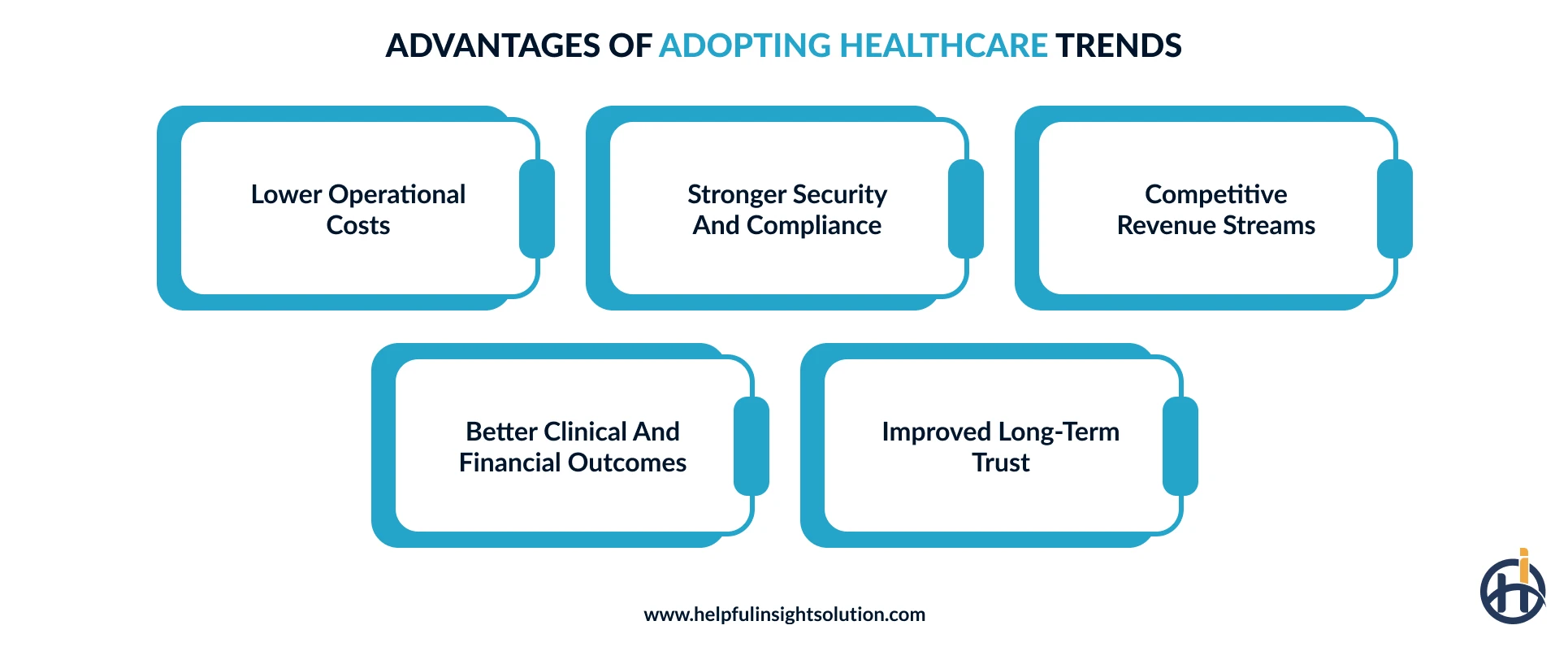 ADVANTAGES OF ADOPTING HEALTHCARE TRENDS

Lower Operational Costs

Stronger Security And Compliance

Competitive Revenue Streams

Better Clinical And Financial Outcomes

Improved Long-Term Trust

www.helpfulinsightsolution.com